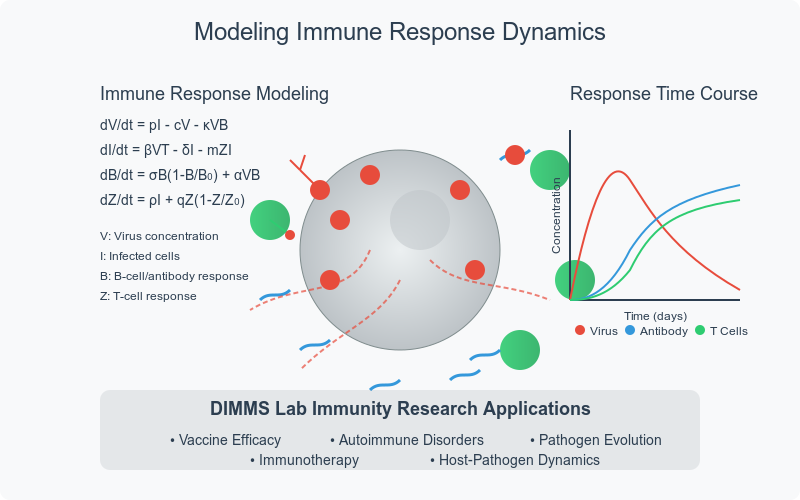 Modeling Immune Response Dynamics

Immune Response Modeling

dV/dt = pI - cV - κVB

dI/dt = βVT - δI - mZI

dB/dt = σB(1-B/B₀) + αVB

dZ/dt = ρI + qZ(1-Z/Z₀)

V: Virus concentration

I: Infected cells

B: B-cell/antibody response

Z: T-cell response

Response Time Course

Concentration

Time (days)

Virus Antibody T Cells

DIMMS Lab Immunity Research Applications

• Vaccine Efficacy • Autoimmune Disorders • Pathogen Evolution

• Immunotherapy • Host-Pathogen Dynamics